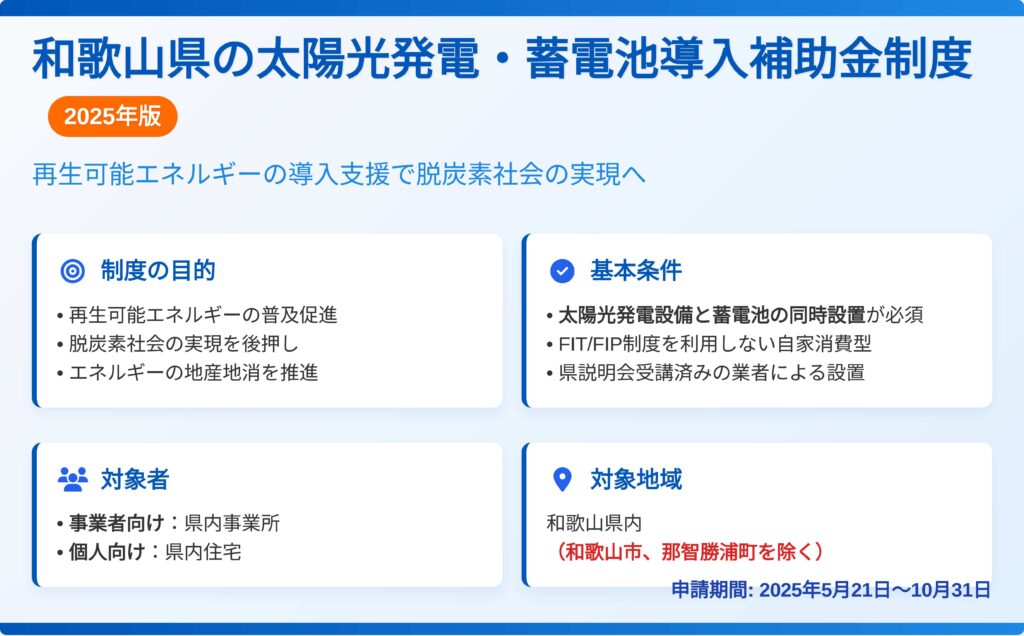 和歌山県の太陽光発電・蓄電池導入補助金制度

2025年版

再生可能エネルギーの導入支援で脱炭素社会の実現へ

制度の目的

• 再生可能エネルギーの普及促進
• 脱炭素社会の実現を後押し
• エネルギーの地産地消を推進

基本条件

• 太陽光発電設備と蓄電池の同時設置が必須
• FIT/FIP制度を利用しない自家消費型
• 県説明会受講済みの業者による設置

対象者

• 事業者向け：県内事業所
• 個人向け：県内住宅

対象地域

和歌山県内
（和歌山市、那智勝浦町を除く）

申請期間: 2025年5月21日〜10月31日